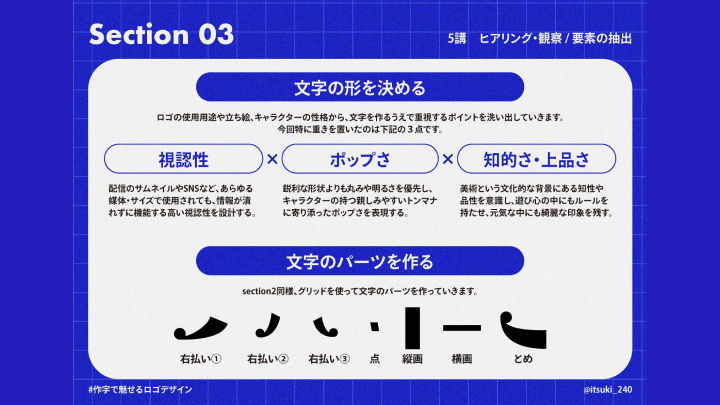 Section 03

5講　ヒアリング・観察 / 要素の抽出

文字の形を決める

ロゴの使用用途や立ち絵、キャラクターの性格から、文字を作るうえで重視するポイントを洗い出していきます。
今回特に重きを置いたのは下記の３点です。

視認性 × ポップさ × 知的さ・上品さ

配信のサムネイルやSNSなど、あらゆる媒体・サイズで使用されても、情報が潰れずに機能する高い視認性を設計する。

鋭利な形状よりも丸みや明るさを優先し、キャラクターの持つ親しみやすいトンマナに寄り添ったポップさを表現する。

美術という文化的な背景にある知性や品性を意識し、遊び心の中にもルールを持たせ、元気な中にも綺麗な印象を残す。

文字のパーツを作る

section2同様、グリッドを使って文字のパーツを作っていきます。

右払い①　右払い②　右払い③　点　縦画　横画　とめ

#作字で魅せるロゴデザイン

@itsuki_240